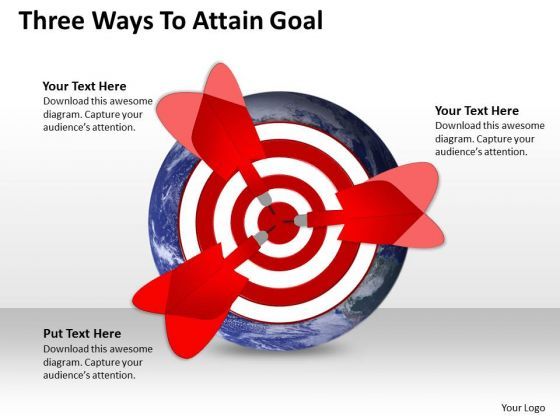 Three Ways To Attain Goal

Your Text Here
Download this awesome diagram. Capture your audience's attention.

Your Text Here
Download this awesome diagram. Capture your audience's attention.

Put Text Here
Download this awesome diagram. Capture your audience's attention.

Your Logo